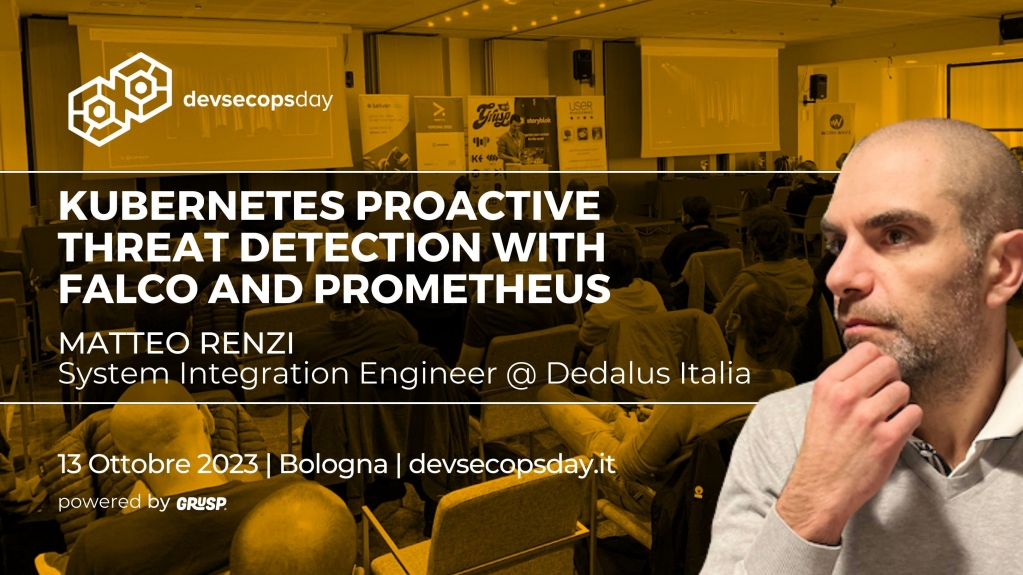 devsecopsday

KUBERNETES PROACTIVE THREAT DETECTION WITH FALCO AND PROMETHEUS

MATTEO RENZI
System Integration Engineer @ Dedalus Italia

13 Ottobre 2023 | Bologna | devsecopsday.it

powered by GRUSP